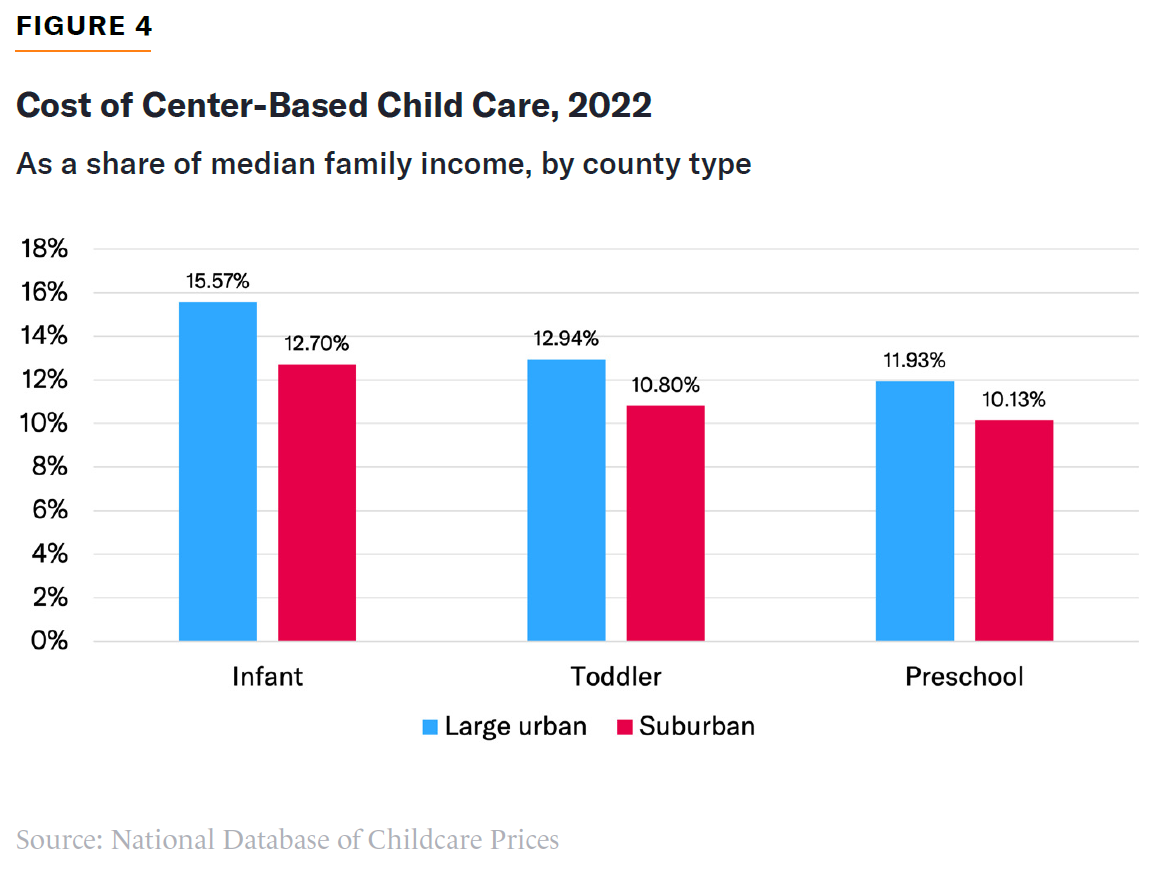 FIGURE 4

Cost of Center-Based Child Care, 2022

As a share of median family income, by county type

18%
16%
14%
12%
10%
8%
6%
4%
2%
0%

15.57%
12.70%
12.94%
10.80%
11.93%
10.13%

Infant
Toddler
Preschool

Large urban
Suburban

Source: National Database of Childcare Prices